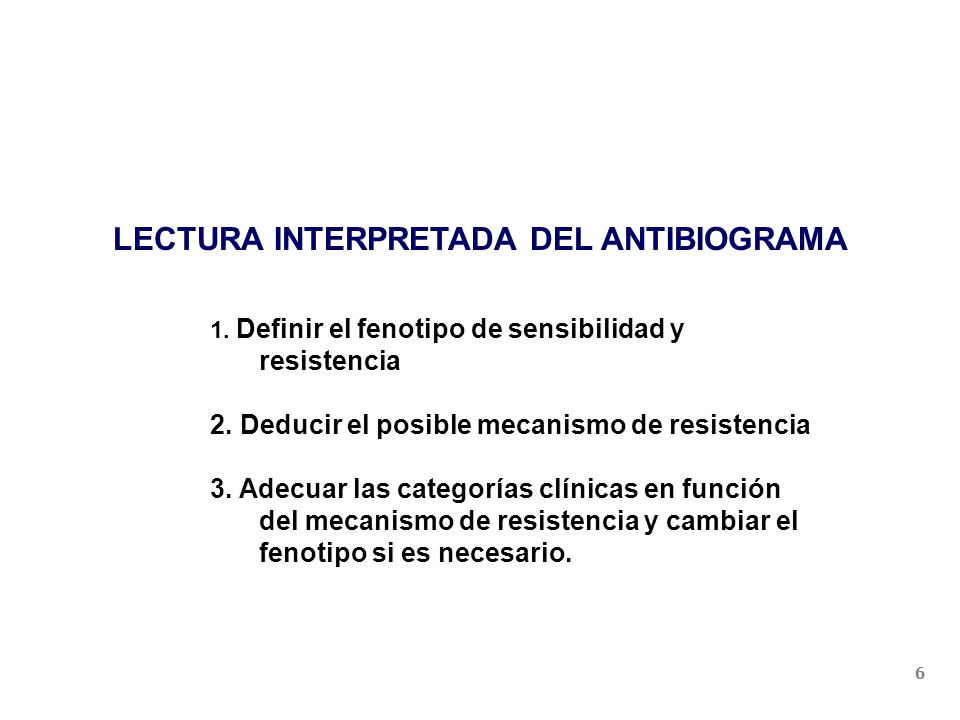 LECTURA INTERPRETADA DEL ANTIBIOGRAMA

1. Definir el fenotipo de sensibilidad y resistencia

2. Deducir el posible mecanismo de resistencia

3. Adecuar las categorías clínicas en función del mecanismo de resistencia y cambiar el fenotipo si es necesario.

6